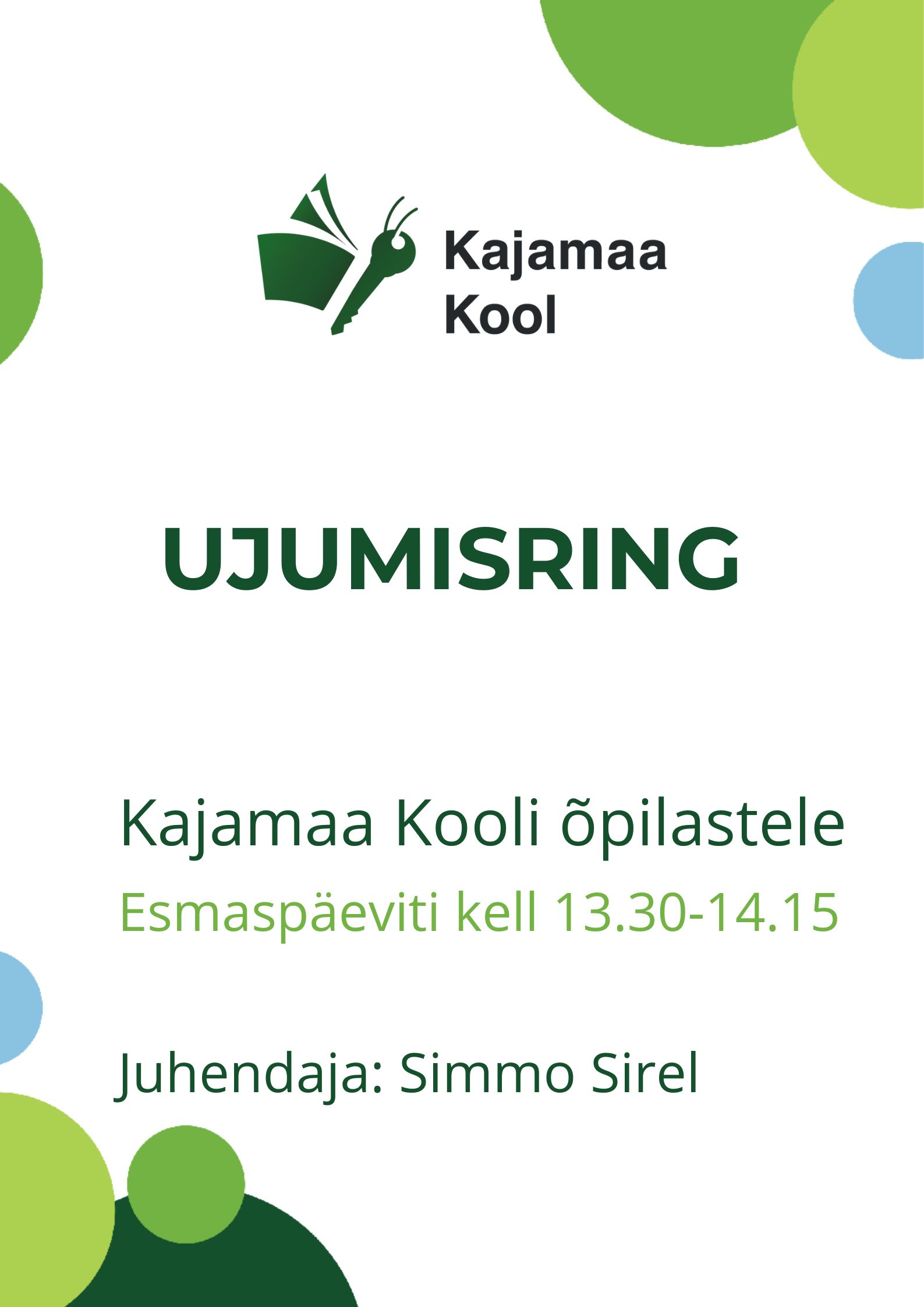 Kajamaa
Kool

UJUMISRING

Kajamaa Kooli õpilastele

Esmaspäeviti kell 13.30-14.15

Juhendaja: Simmo Sirel